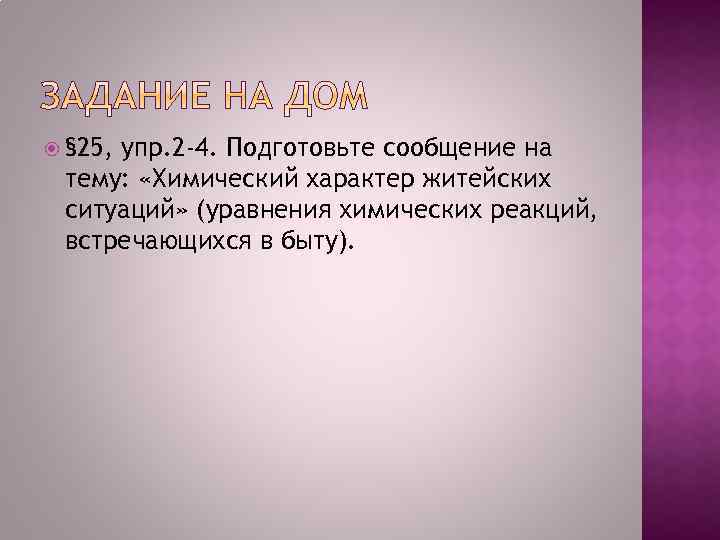 ЗАДАНИЕ НА ДОМ

§25, упр.2-4. Подготовьте сообщение на тему: «Химический характер житейских ситуаций» (уравнения химических реакций, встречающихся в быту).